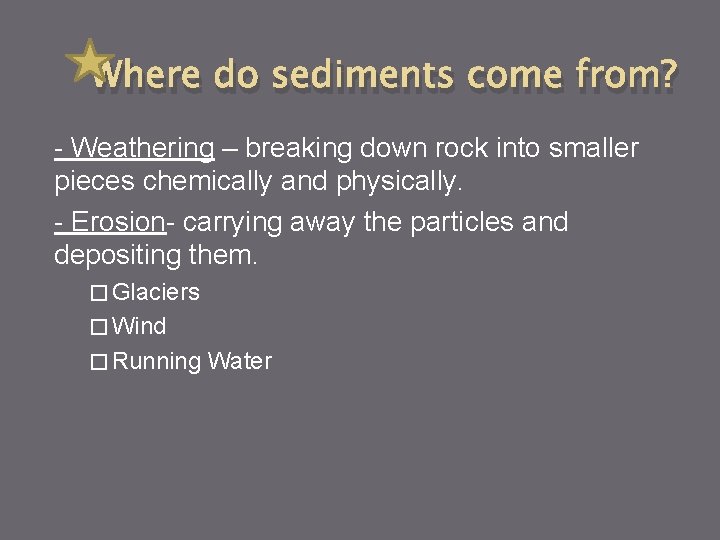 Where do sediments come from?

- Weathering – breaking down rock into smaller pieces chemically and physically.

- Erosion- carrying away the particles and depositing them.

☐ Glaciers
☐ Wind
☐ Running Water